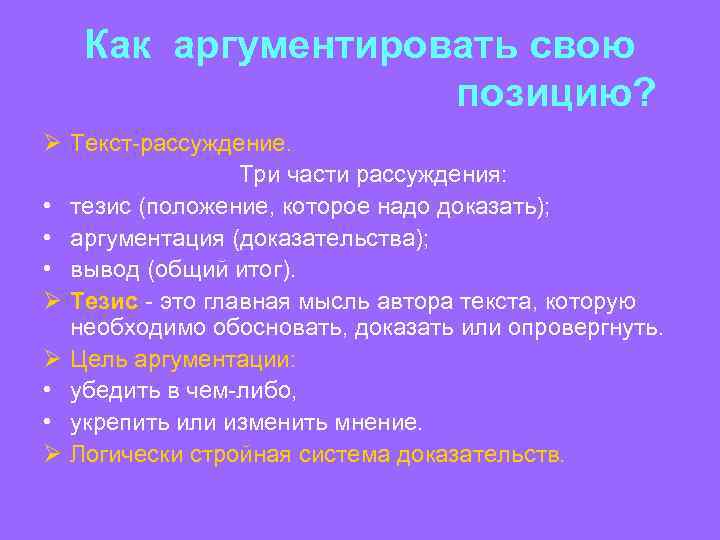 Как аргументировать свою позицию?

➢ Текст-рассуждение.

Три части рассуждения:

• тезис (положение, которое надо доказать);
• аргументация (доказательства);
• вывод (общий итог).

➢ Тезис - это главная мысль автора текста, которую необходимо обосновать, доказать или опровергнуть.

➢ Цель аргументации:

• убедить в чем-либо,
• укрепить или изменить мнение.

➢ Логически стройная система доказательств.